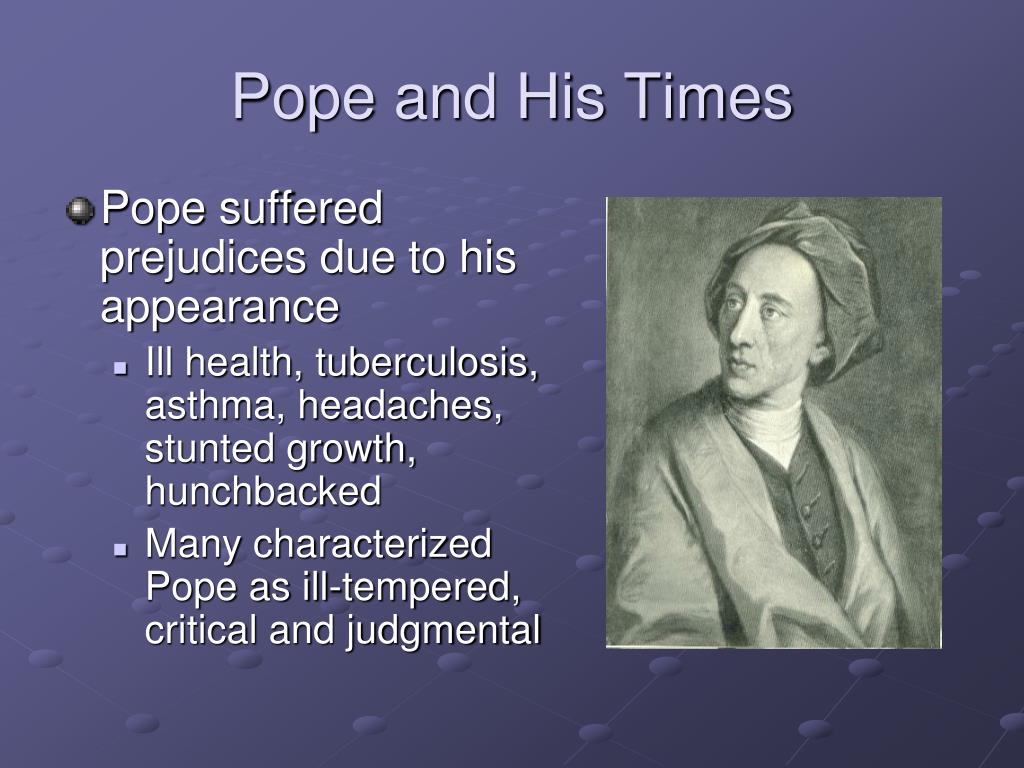 Pope and His Times

Pope suffered prejudices due to his appearance

Ill health, tuberculosis, asthma, headaches, stunted growth, hunchbacked

Many characterized Pope as ill-tempered, critical and judgmental